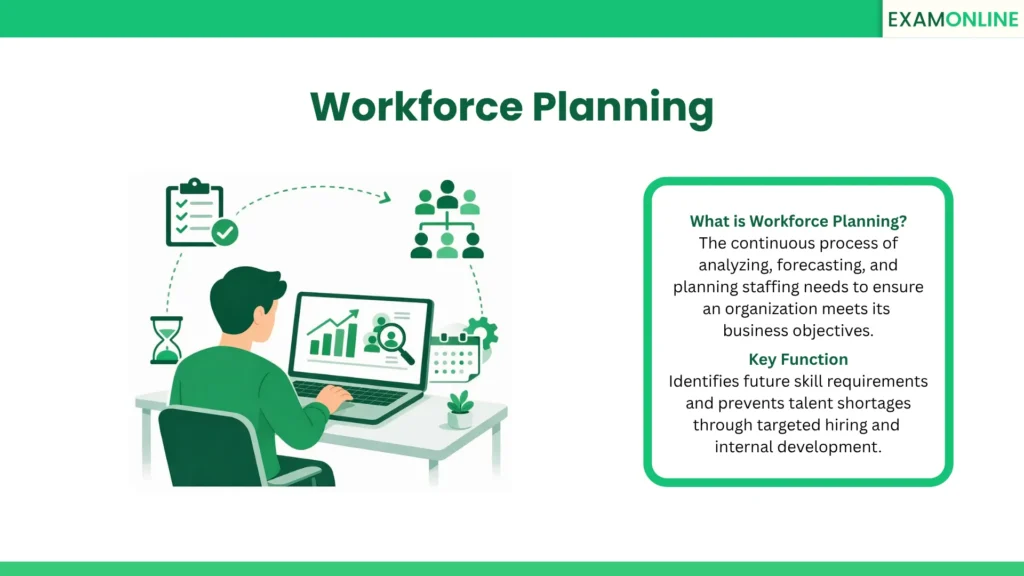 EXAMONLINE

Workforce Planning

What is Workforce Planning?
The continuous process of analyzing, forecasting, and planning staffing needs to ensure an organization meets its business objectives.

Key Function
Identifies future skill requirements and prevents talent shortages through targeted hiring and internal development.